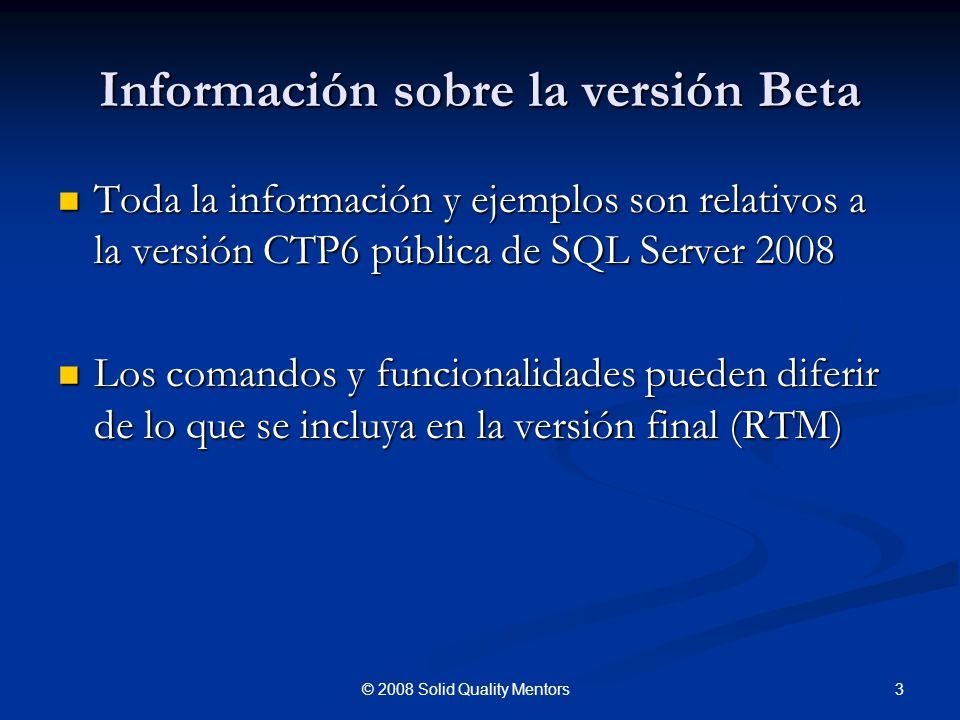 Información sobre la versión Beta

Toda la información y ejemplos son relativos a la versión CTP6 pública de SQL Server 2008

Los comandos y funcionalidades pueden diferir de lo que se incluya en la versión final (RTM)

© 2008 Solid Quality Mentors

3